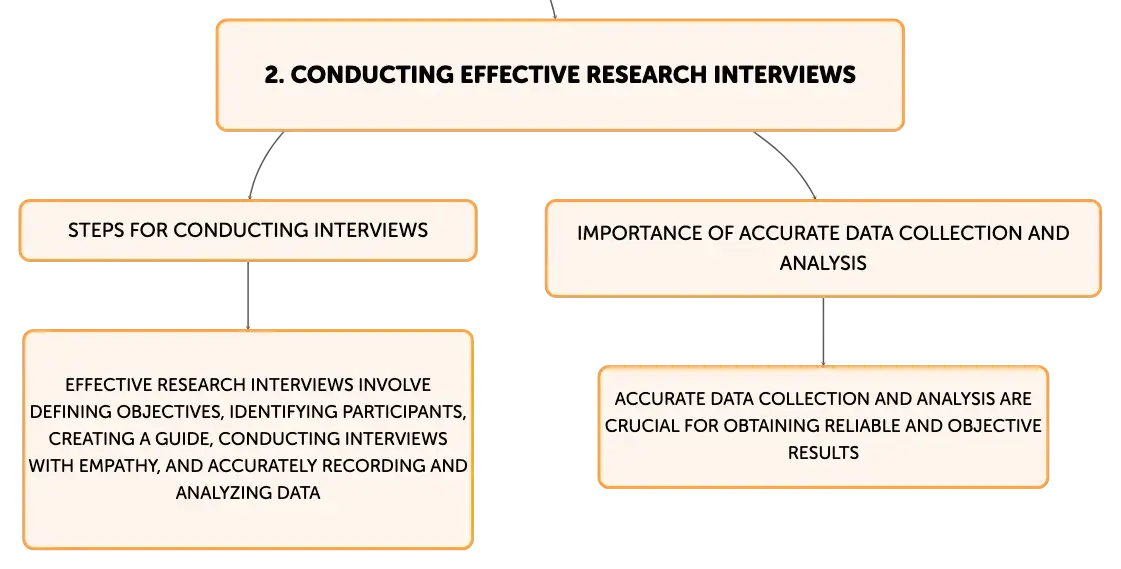 2. CONDUCTING EFFECTIVE RESEARCH INTERVIEWS

STEPS FOR CONDUCTING INTERVIEWS

EFFECTIVE RESEARCH INTERVIEWS INVOLVE DEFINING OBJECTIVES, IDENTIFYING PARTICIPANTS, CREATING A GUIDE, CONDUCTING INTERVIEWS WITH EMPATHY, AND ACCURATELY RECORDING AND ANALYZING DATA

IMPORTANCE OF ACCURATE DATA COLLECTION AND ANALYSIS

ACCURATE DATA COLLECTION AND ANALYSIS ARE CRUCIAL FOR OBTAINING RELIABLE AND OBJECTIVE RESULTS